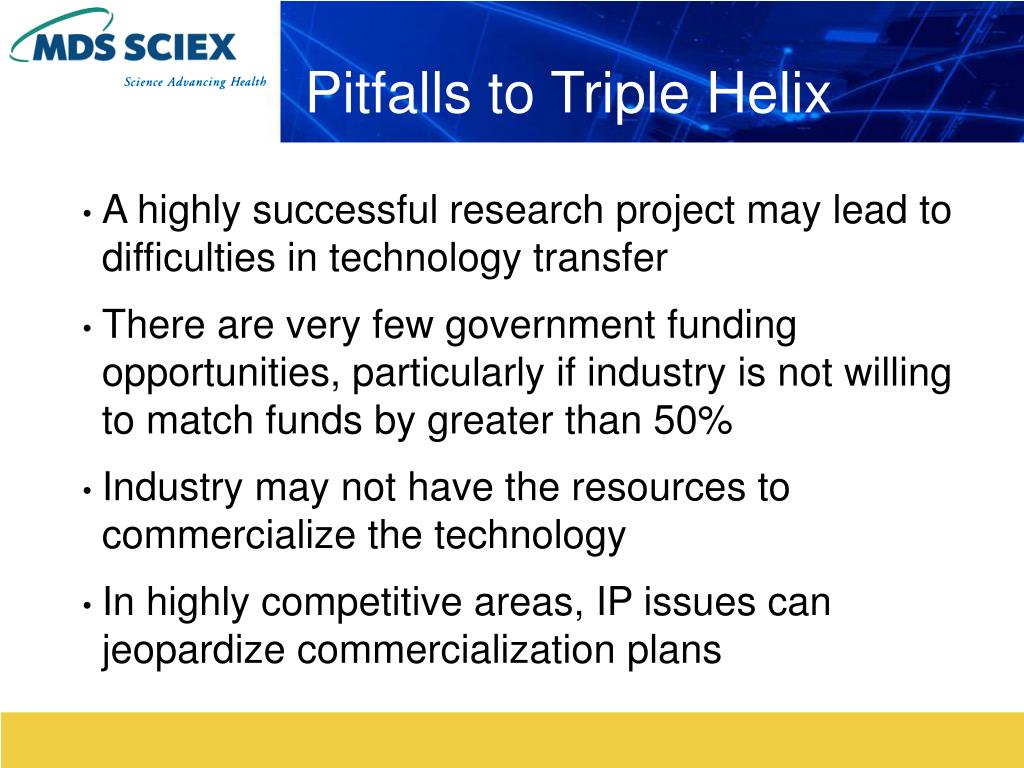 MDS SCIEX
Science Advancing Health

Pitfalls to Triple Helix

• A highly successful research project may lead to difficulties in technology transfer

• There are very few government funding opportunities, particularly if industry is not willing to match funds by greater than 50%

• Industry may not have the resources to commercialize the technology

• In highly competitive areas, IP issues can jeopardize commercialization plans